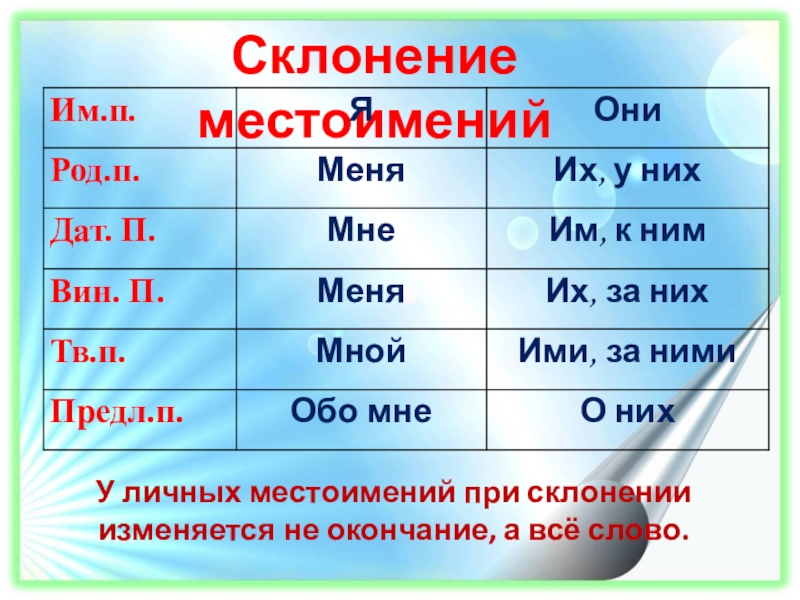 Склонение местоимений

| Им.п. | Я | Они |
|---|---|---|
| Род.п. | Меня | Их, у них |
| Дат. П. | Мне | Им, к ним |
| Вин. П. | Меня | Их, за них |
| Тв.п. | Мной | Ими, за ними |
| Предл.п. | Обо мне | О них |

У личных местоимений при склонении изменяется не окончание, а всё слово.